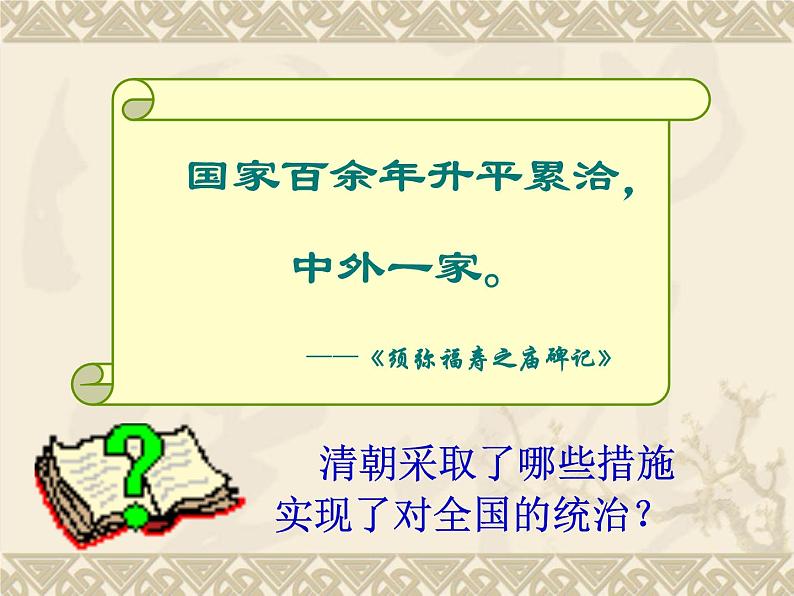 国家百余年升平累洽，

中外一家。

——《须弥福寿之庙碑记》

清朝采取了哪些措施实现了对全国的统治？